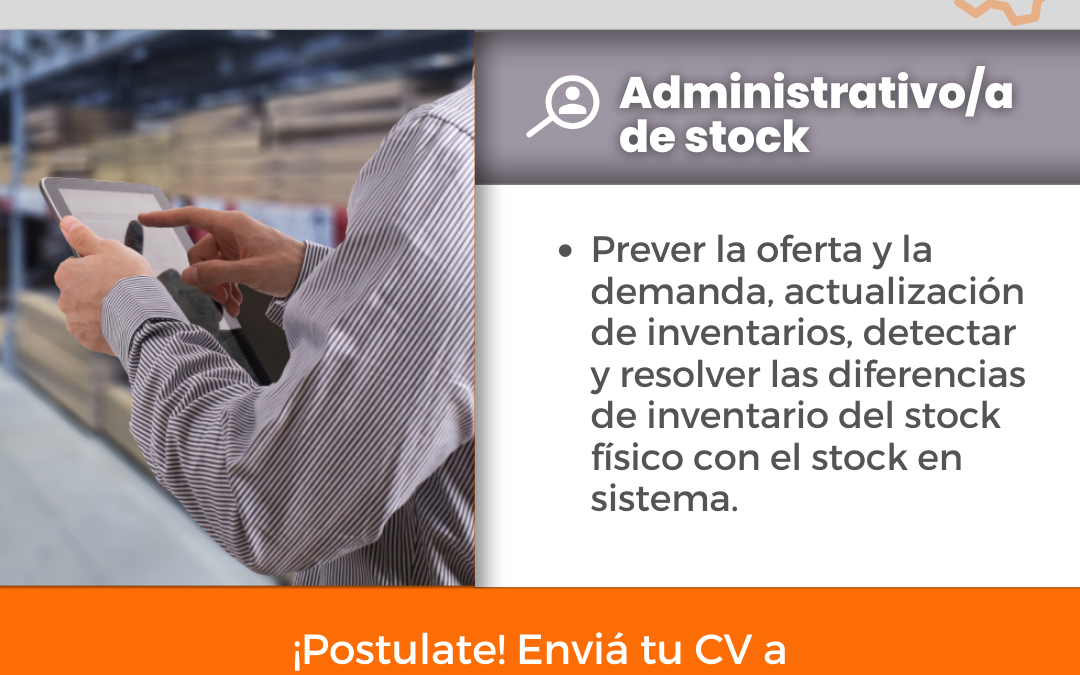 Administrativo/a de stock

• Prever la oferta y la demanda, actualización de inventarios, detectar y resolver las diferencias de inventario del stock físico con el stock en sistema.

¡Postulate! Enviá tu CV a